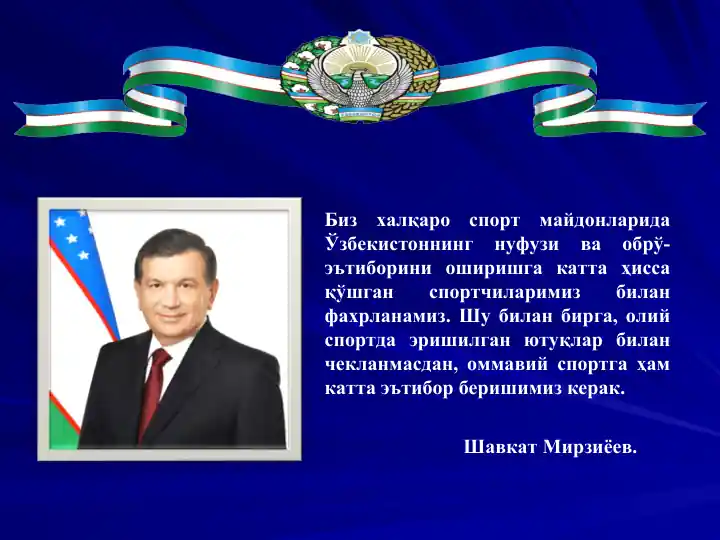 Биз халқаро спорт майдонларида Ўзбекистоннинг нуфузи ва обрў-эътиборини оширишга катта ҳисса қўшган спортчиларимиз билан фахрланамиз. Шу билан бирга, олий спортда эришилган ютуқлар билан чекланмасдан, оммавий спортга ҳам катта эътибор беришимиз керак.

Шавкат Мирзиёев.